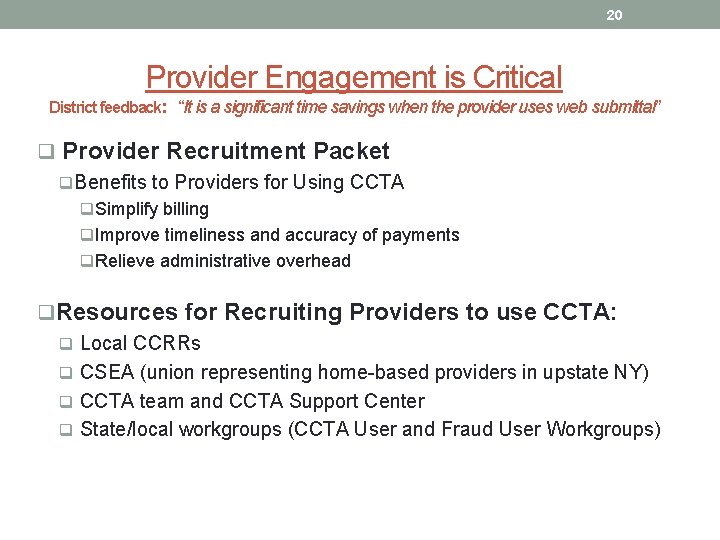 20

Provider Engagement is Critical

District feedback: "It is a significant time savings when the provider uses web submittal"

❑ Provider Recruitment Packet

❑ Benefits to Providers for Using CCTA

❑ Simplify billing

❑ Improve timeliness and accuracy of payments

❑ Relieve administrative overhead

❑ Resources for Recruiting Providers to use CCTA:

❑ Local CCRRs

❑ CSEA (union representing home-based providers in upstate NY)

❑ CCTA team and CCTA Support Center

❑ State/local workgroups (CCTA User and Fraud User Workgroups)